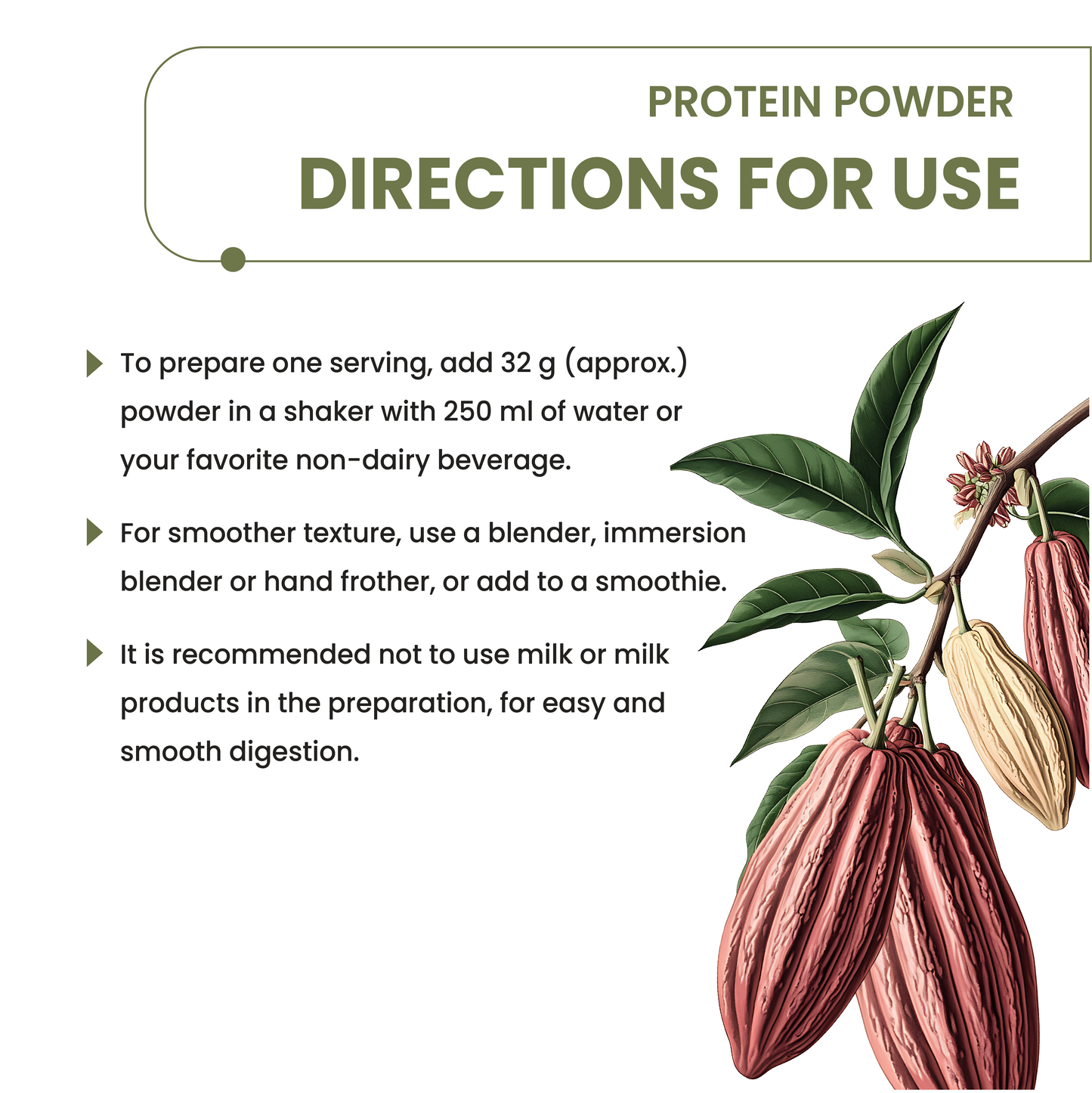 PROTEIN POWDER
DIRECTIONS FOR USE

To prepare one serving, add 32 g (approx.) powder in a shaker with 250 ml of water or your favorite non-dairy beverage.

For smoother texture, use a blender, immersion blender or hand frother, or add to a smoothie.

It is recommended not to use milk or milk products in the preparation, for easy and smooth digestion.